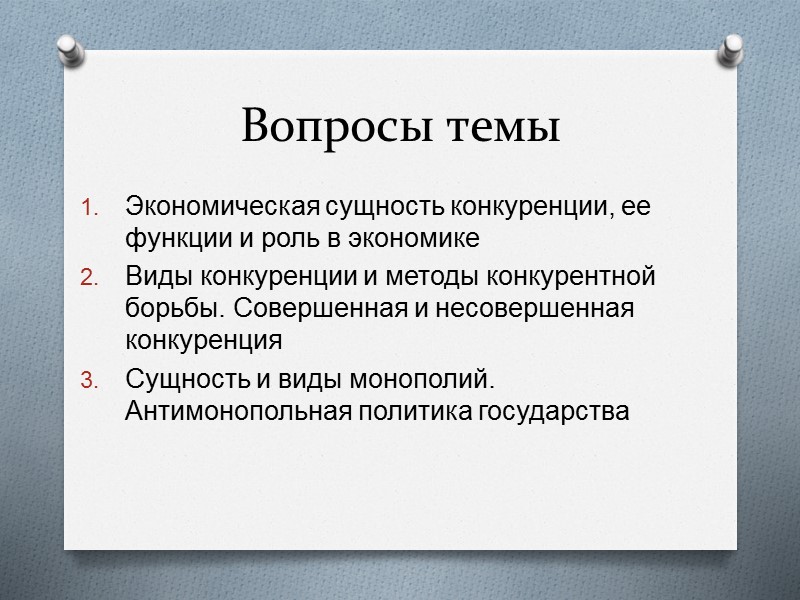 Вопросы темы

1. Экономическая сущность конкуренции, ее функции и роль в экономике
2. Виды конкуренции и методы конкурентной борьбы. Совершенная и несовершенная конкуренция
3. Сущность и виды монополий. Антимонопольная политика государства